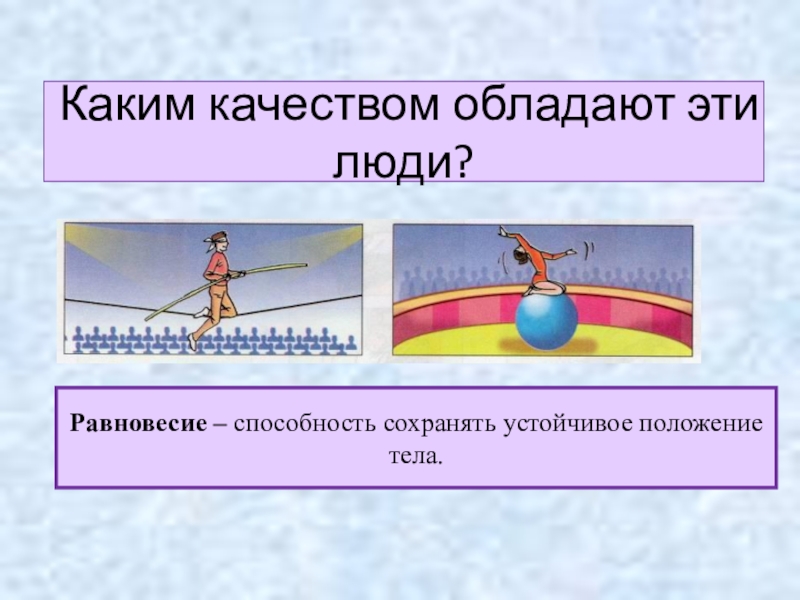 Каким качеством обладают эти люди?

Равновесие – способность сохранять устойчивое положение тела.